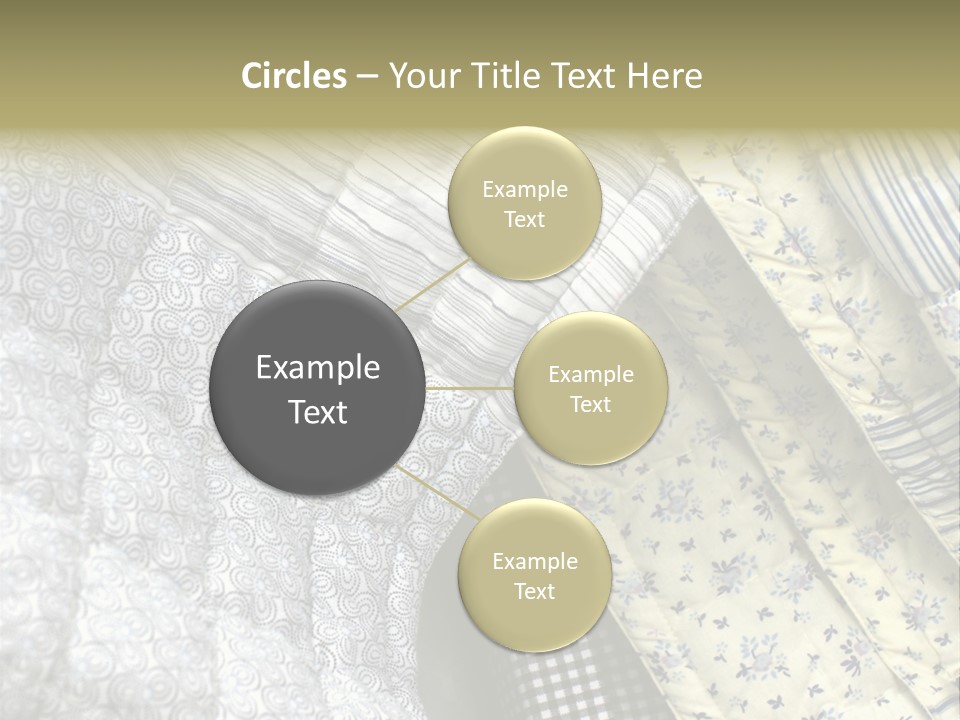 Circles – Your Title Text Here

Example Text

Example Text

Example Text

Example Text